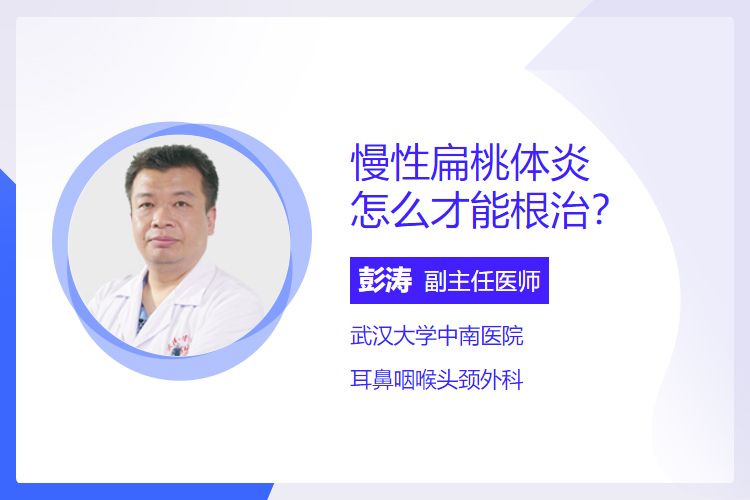 慢性扁桃体炎
怎么才能根治?

彭涛 副主任医师

武汉大学中南医院

耳鼻咽喉头颈外科